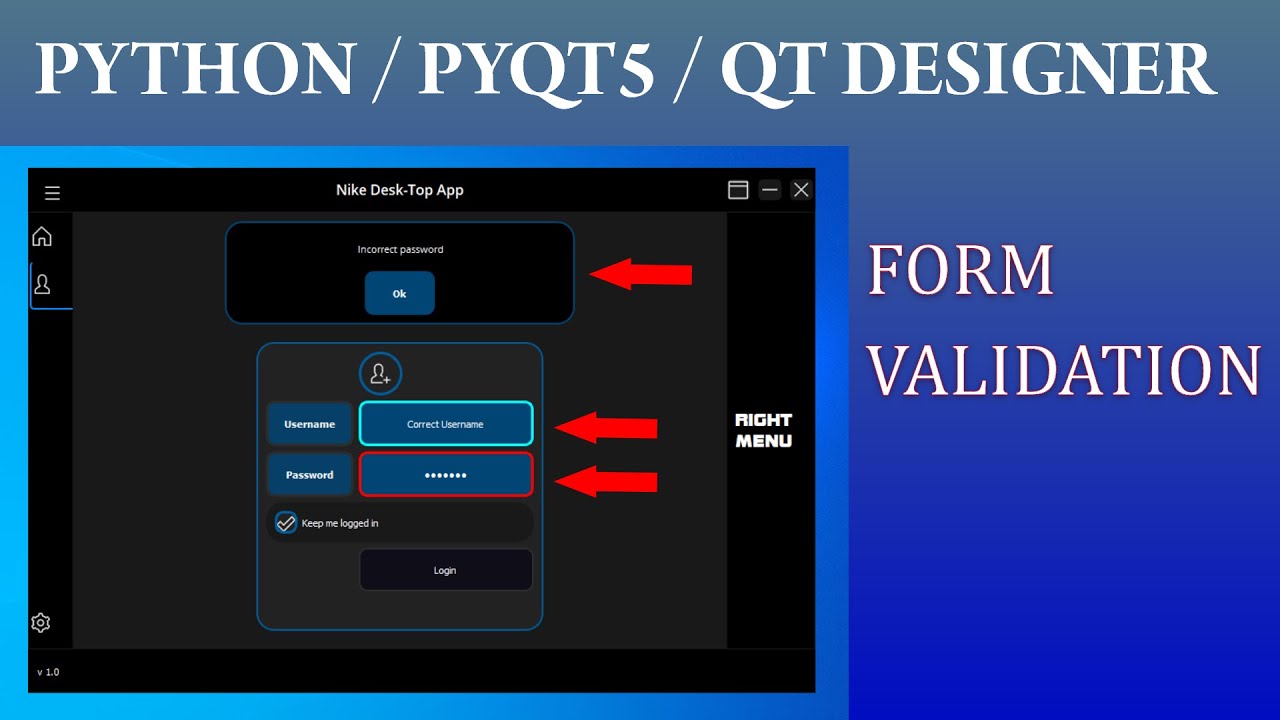 PYTHON / PYQT5 / QT DESIGNER

Nike Desk-Top App

Incorrect password

Ok

Username

Correct Username

Password

•••••••

Keep me logged in

Login

RIGHT MENU

v 1.0

FORM VALIDATION